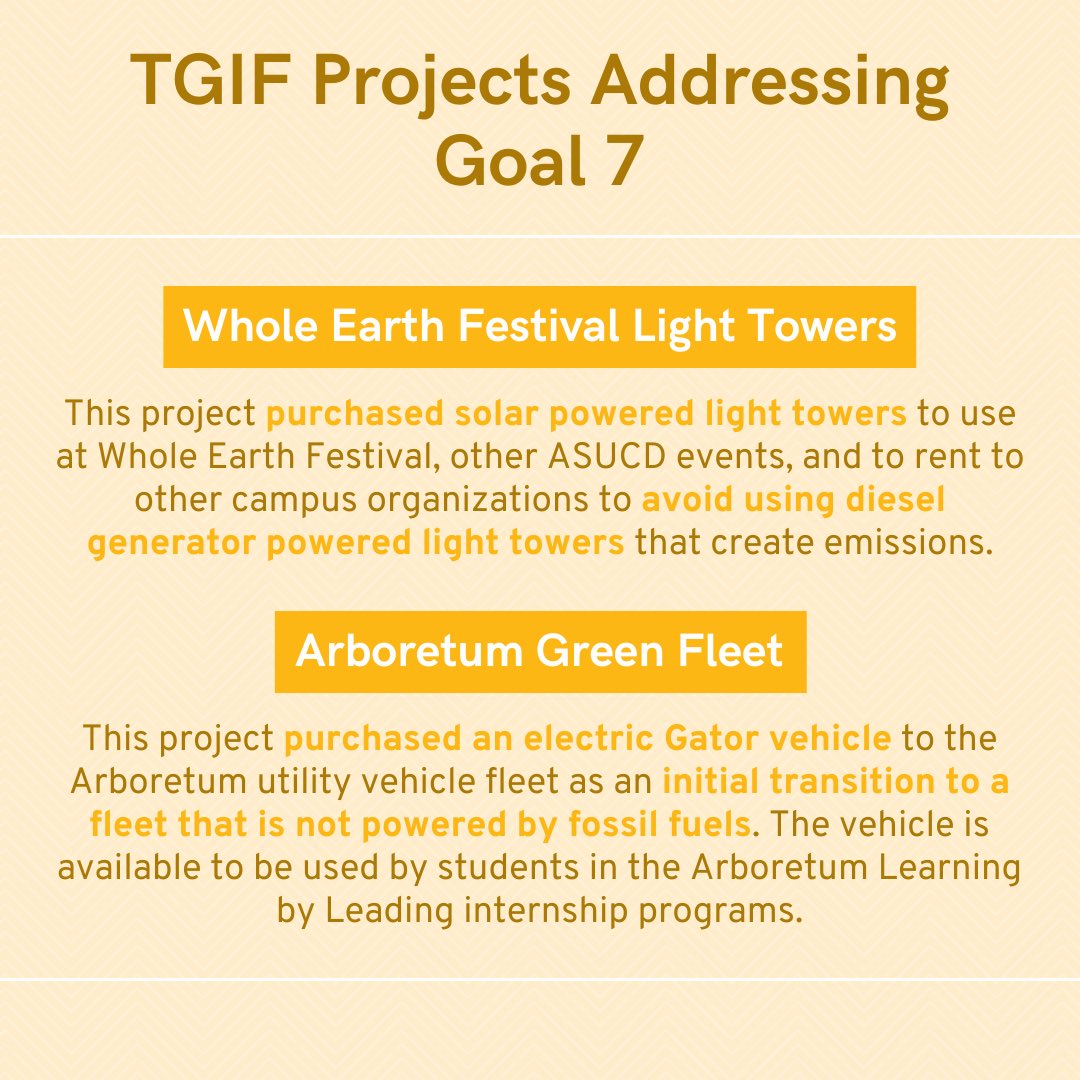 TGIF Projects Addressing Goal 7

Whole Earth Festival Light Towers

This project purchased solar powered light towers to use at Whole Earth Festival, other ASUCD events, and to rent to other campus organizations to avoid using diesel generator powered light towers that create emissions.

Arboretum Green Fleet

This project purchased an electric Gator vehicle to the Arboretum utility vehicle fleet as an initial transition to a fleet that is not powered by fossil fuels. The vehicle is available to be used by students in the Arboretum Learning by Leading internship programs.